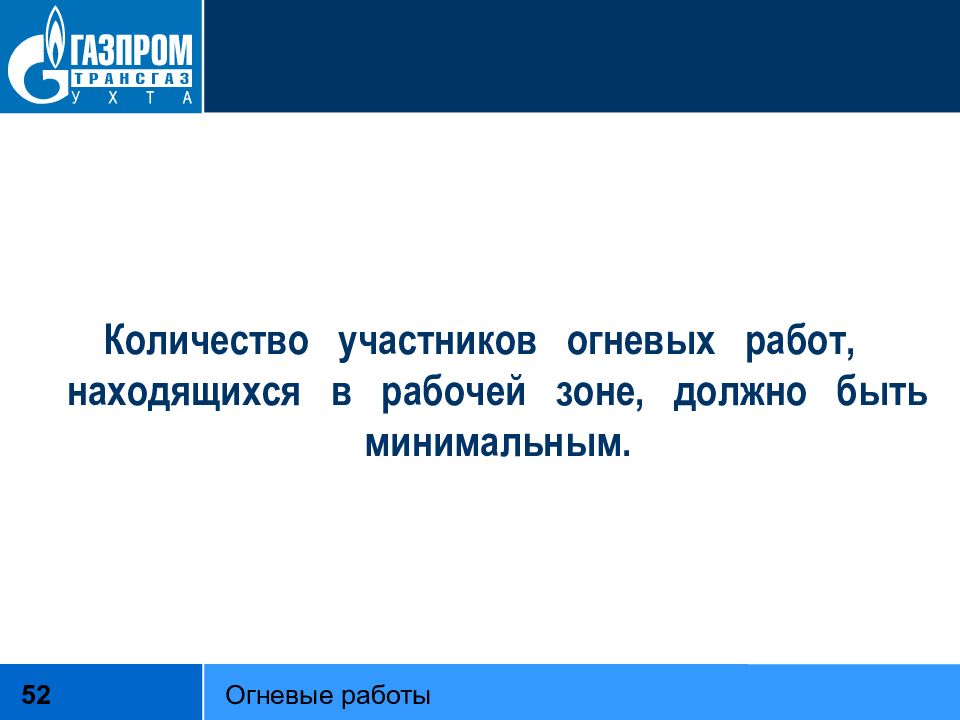 ГАЗПРОМ
ТРАНСГАЗ
УХТА

Количество участников огневых работ, находящихся в рабочей зоне, должно быть минимальным.

52

Огневые работы